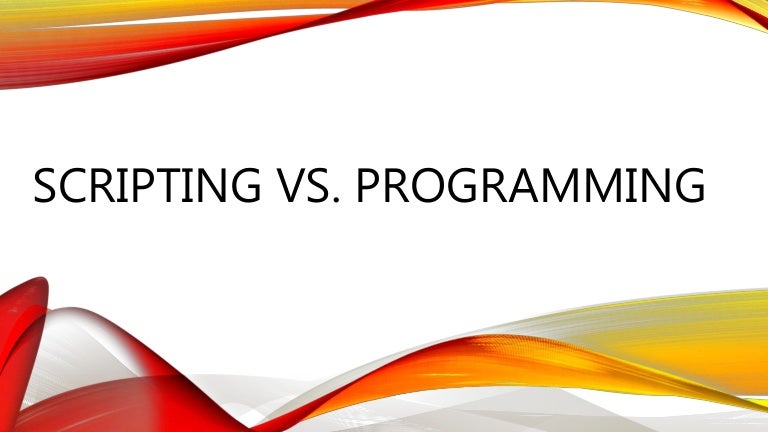 SCRIPTING VS. PROGRAMMING